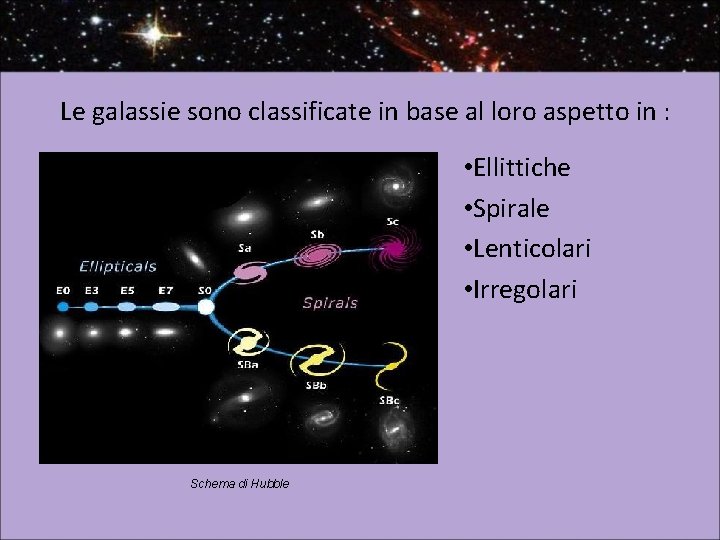 Le galassie sono classificate in base al loro aspetto in :

Ellipticals

E0 E3 E5 E7 S0

Sa Sb Sc

Spirals

SBa SBb SBc

Schema di Hubble

•Ellittiche
•Spirale
•Lenticolari
•Irregolari